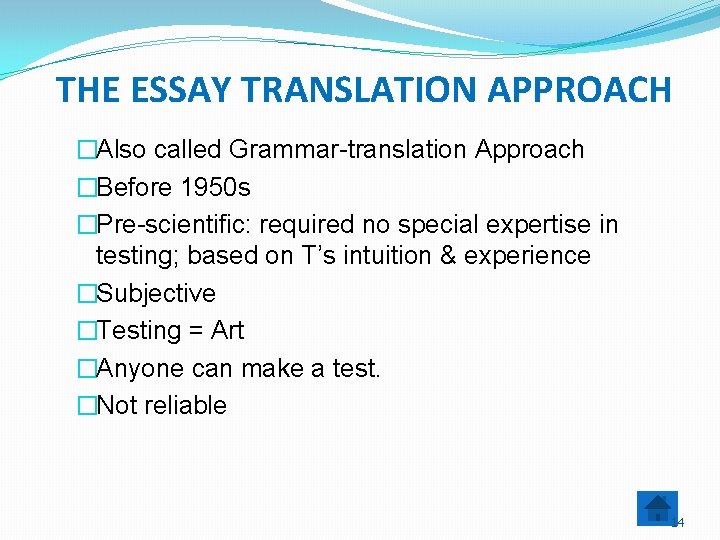 THE ESSAY TRANSLATION APPROACH

□Also called Grammar-translation Approach
□Before 1950s
□Pre-scientific: required no special expertise in testing; based on T’s intuition & experience
□Subjective
□Testing = Art
□Anyone can make a test.
□Not reliable

14